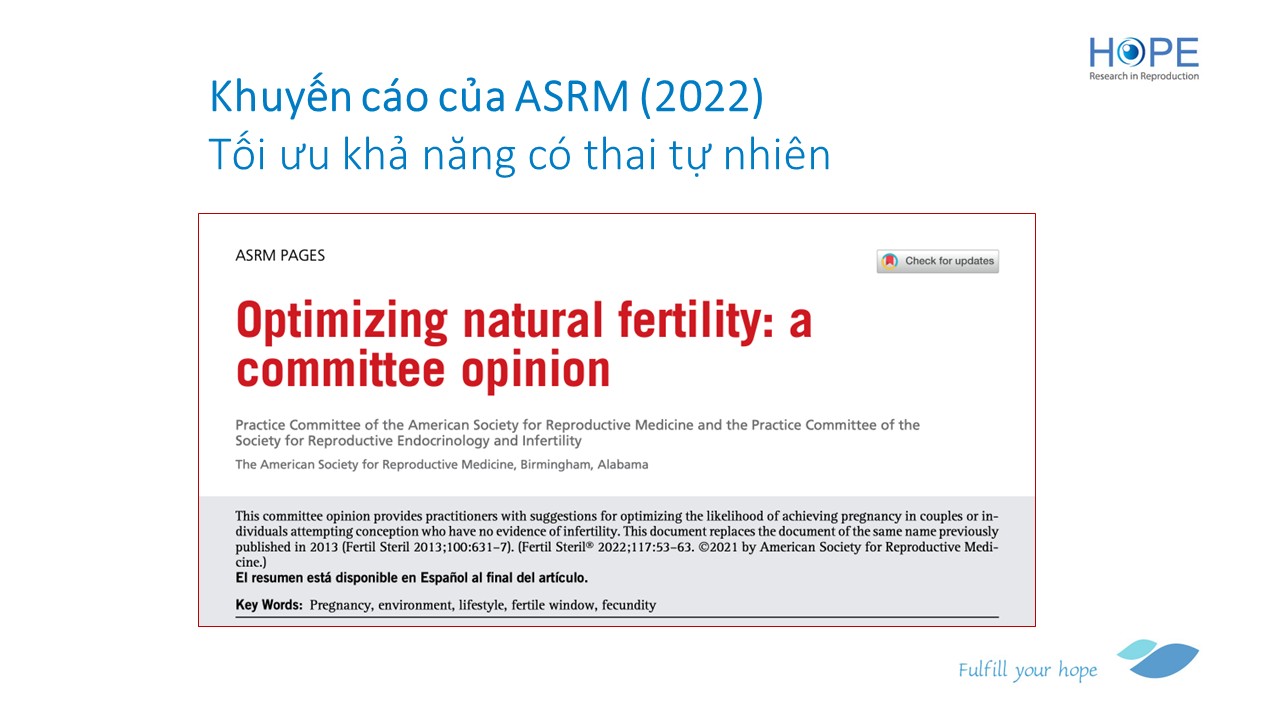 HOPE
Research in Reproduction

Khuyến cáo của ASRM (2022)
Tối ưu khả năng có thai tự nhiên

ASRM PAGES

Check for updates

Optimizing natural fertility: a committee opinion

Practice Committee of the American Society for Reproductive Medicine and the Practice Committee of the Society for Reproductive Endocrinology and Infertility

The American Society for Reproductive Medicine, Birmingham, Alabama

This committee opinion provides practitioners with suggestions for optimizing the likelihood of achieving pregnancy in couples or individuals attempting conception who have no evidence of infertility. This document replaces the document of the same name previously published in 2013 (Fertil Steril 2013;100:631–7). (Fertil Steril® 2022;117:53–63. ©2021 by American Society for Reproductive Medicine.)
El resumen está disponible en Español al final del artículo.

Key Words: Pregnancy, environment, lifestyle, fertile window, fecundity

Fulfill your hope